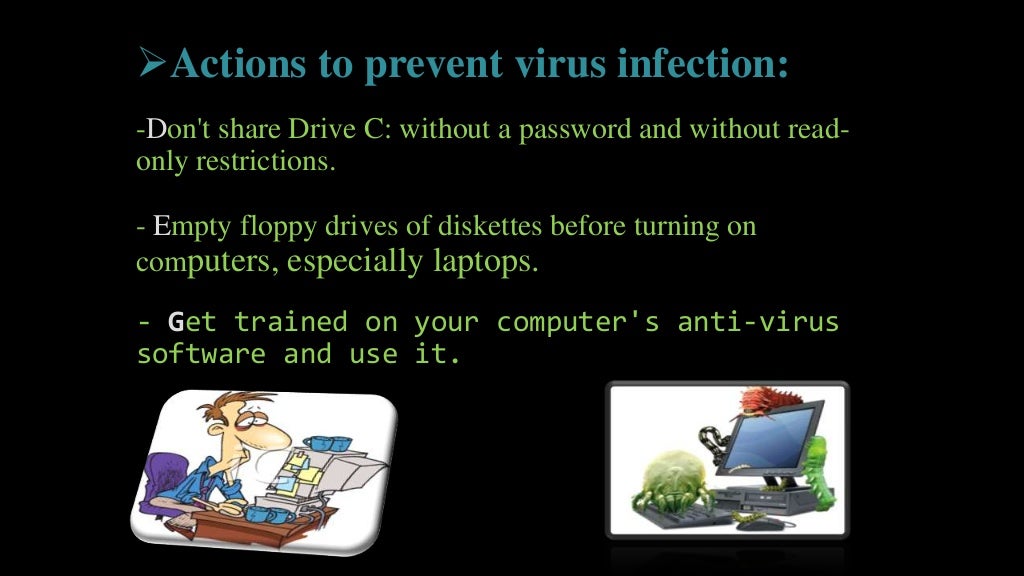 ➢Actions to prevent virus infection:

-Don't share Drive C: without a password and without read-only restrictions.

- Empty floppy drives of diskettes before turning on computers, especially laptops.

- Get trained on your computer's anti-virus software and use it.